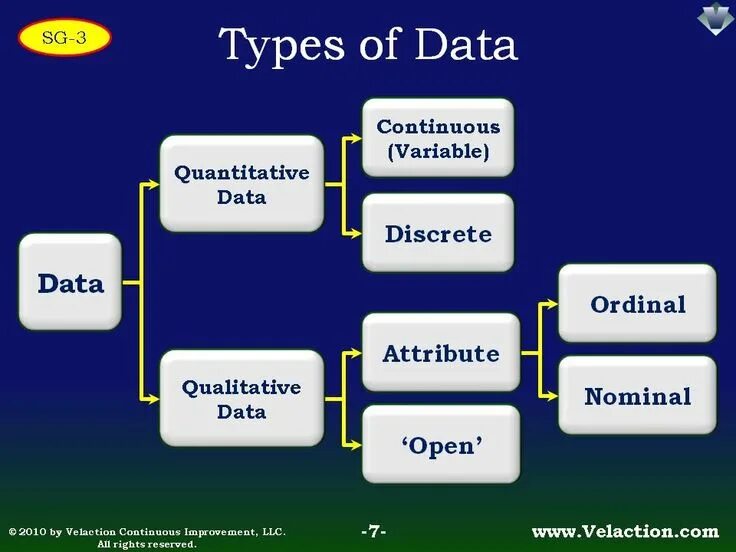 SG-3

Types of Data

Data

Quantitative Data

Continuous (Variable)

Discrete

Qualitative Data

Attribute

'Open'

Ordinal

Nominal

© 2010 by Velaction Continuous Improvement, LLC. All rights reserved.

-7-

www.Velaction.com